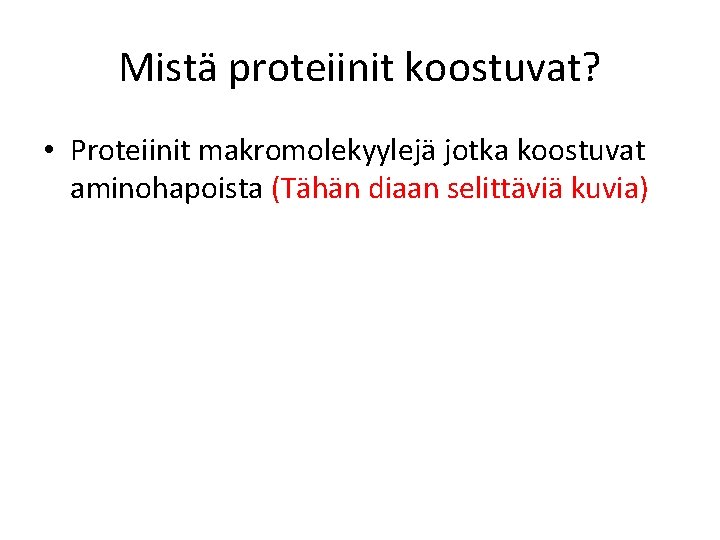 Mistä proteiinit koostuvat?

• Proteiinit makromolekyylejä jotka koostuvat aminohapoista (Tähän diaan selittäviä kuvia)